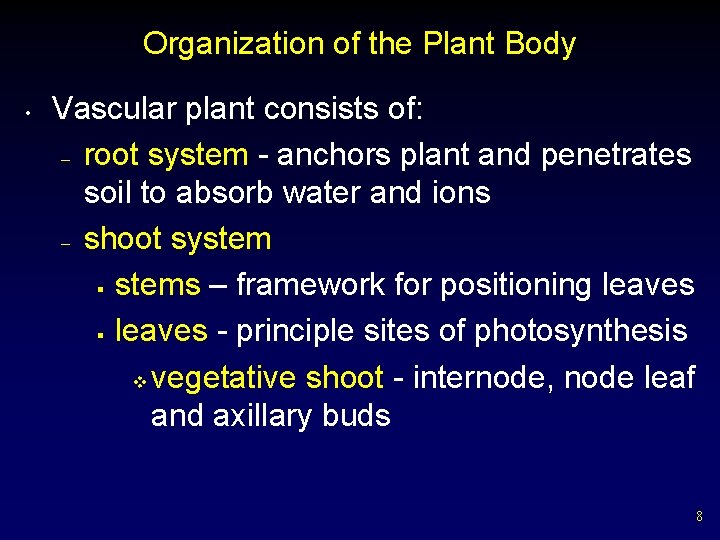 Organization of the Plant Body

• Vascular plant consists of:

– root system - anchors plant and penetrates soil to absorb water and ions

– shoot system

▪ stems – framework for positioning leaves

▪ leaves - principle sites of photosynthesis

❖ vegetative shoot - internode, node leaf and axillary buds

8